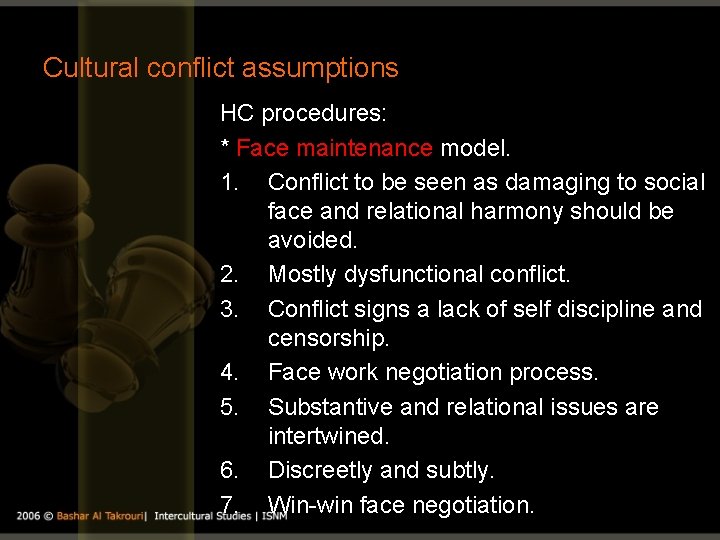 Cultural conflict assumptions

HC procedures:

* Face maintenance model.

1. Conflict to be seen as damaging to social face and relational harmony should be avoided.
2. Mostly dysfunctional conflict.
3. Conflict signs a lack of self discipline and censorship.
4. Face work negotiation process.
5. Substantive and relational issues are intertwined.
6. Discreetly and subtly.
7. Win-win face negotiation.

2006 © Bashar Al Takrouri| Intercultural Studies | ISNM